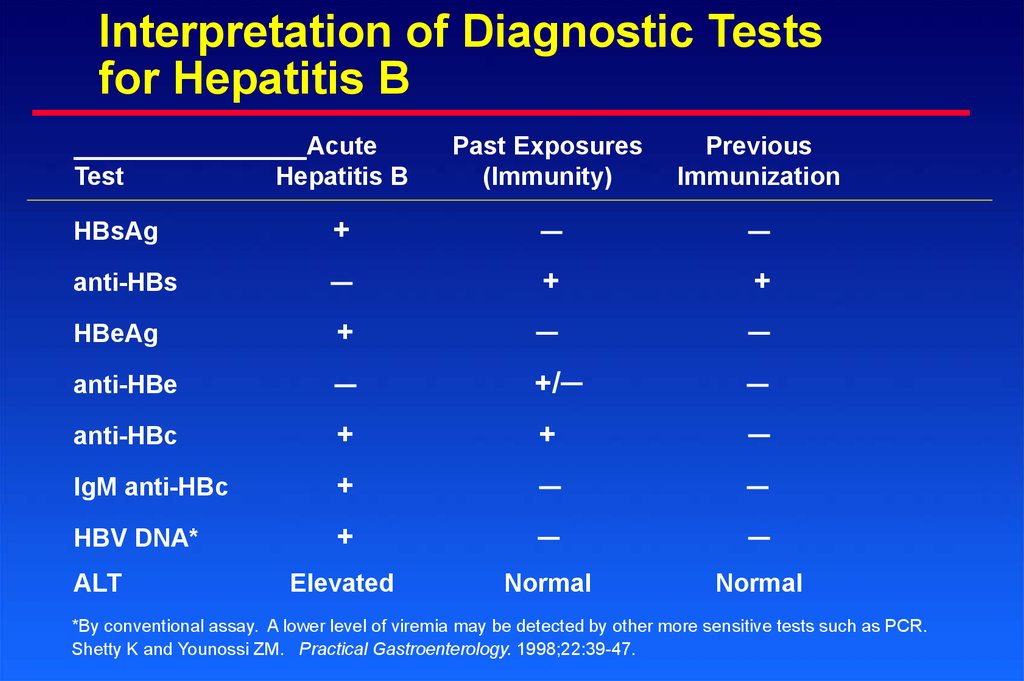 Interpretation of Diagnostic Tests for Hepatitis B

| Test | Acute Hepatitis B | Past Exposures (Immunity) | Previous Immunization |
|---|---|---|---|
| HBsAg | + | — | — |
| anti-HBs | — | + | + |
| HBeAg | + | — | — |
| anti-HBe | — | +/— | — |
| anti-HBc | + | + | — |
| IgM anti-HBc | + | — | — |
| HBV DNA* | + | — | — |
| ALT | Elevated | Normal | Normal |

*By conventional assay. A lower level of viremia may be detected by other more sensitive tests such as PCR.
Shetty K and Younossi ZM. Practical Gastroenterology. 1998;22:39-47.